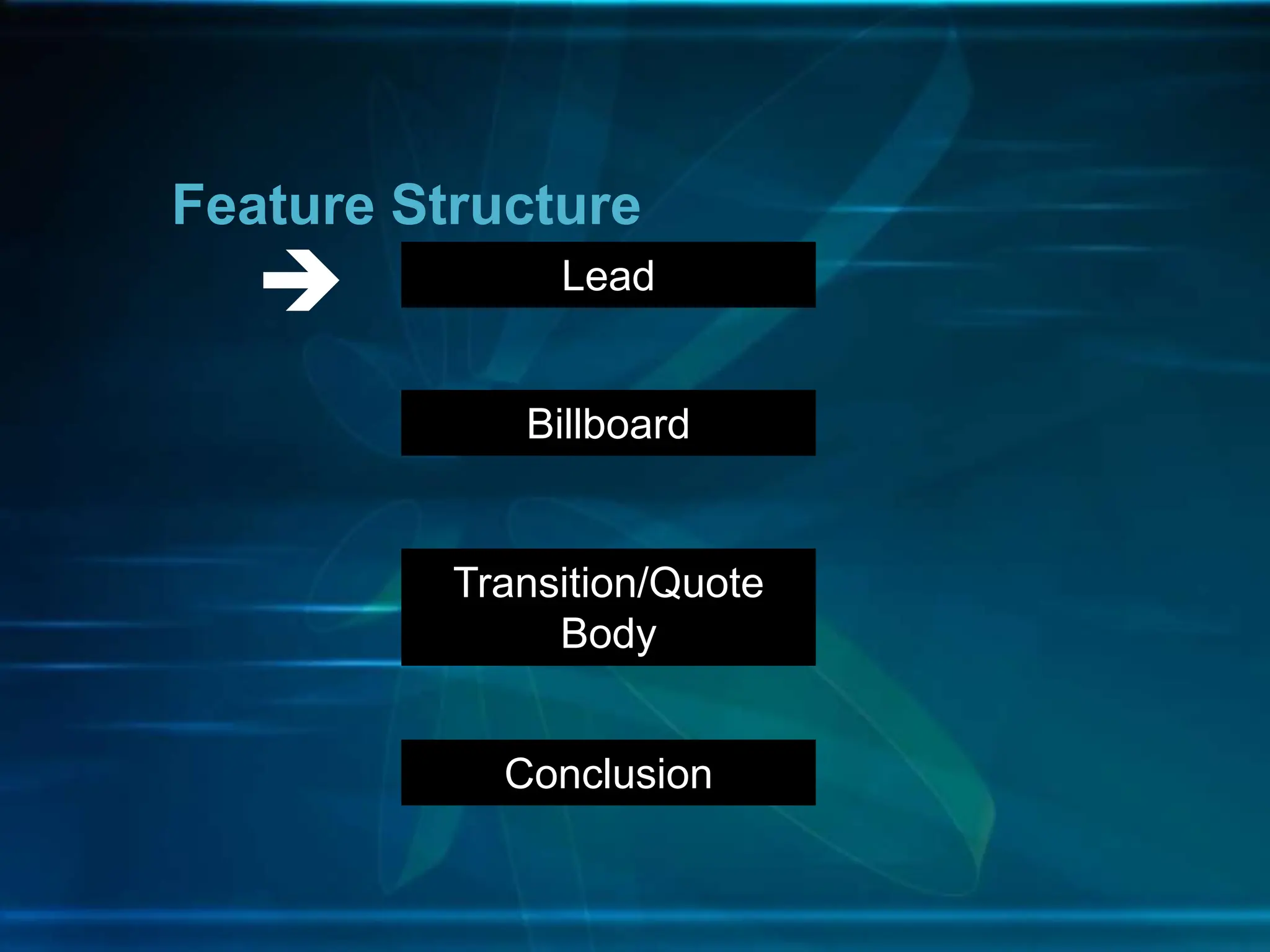 Feature Structure

Lead

Billboard

Transition/Quote
Body

Conclusion